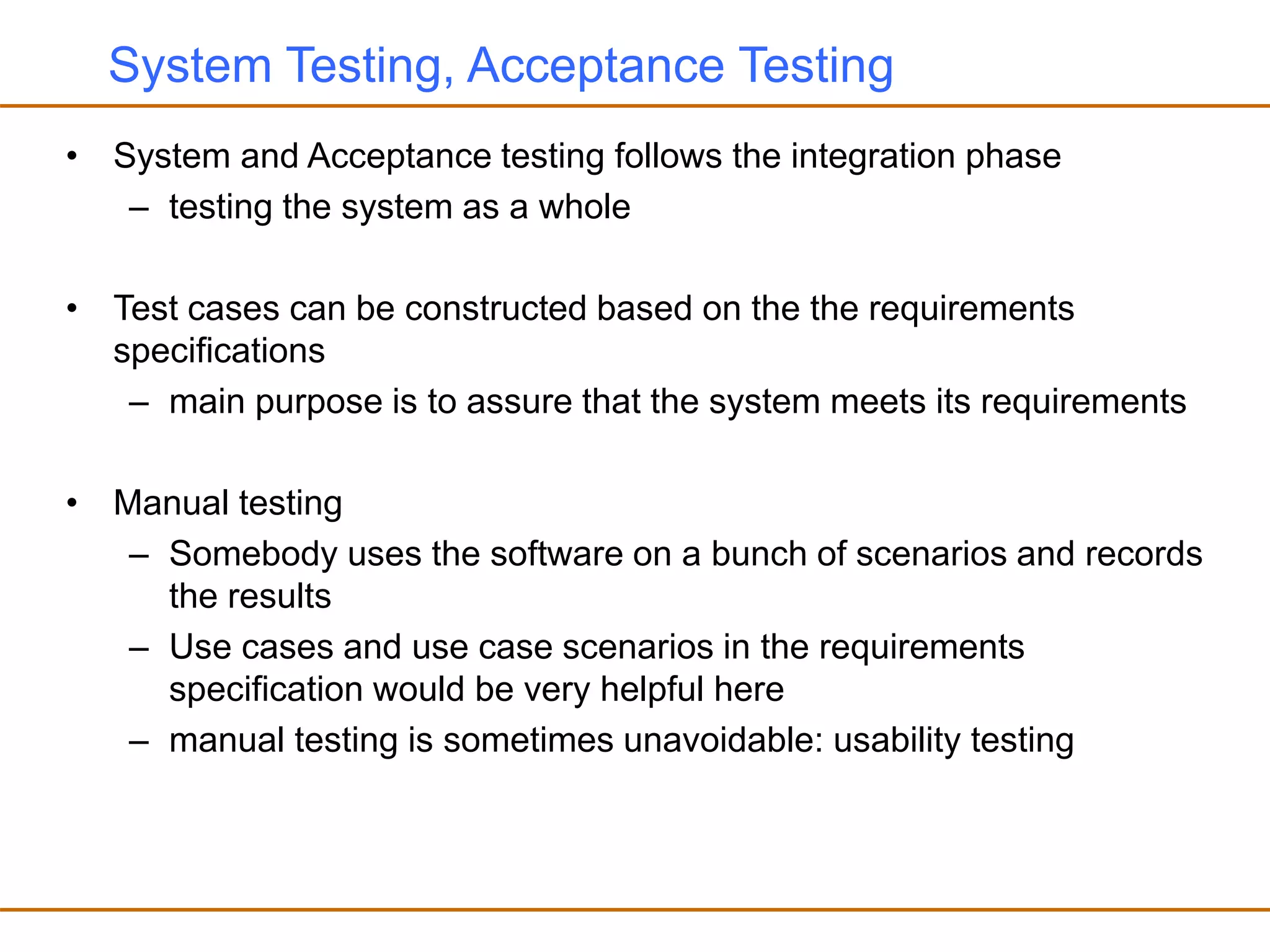 System Testing, Acceptance Testing

• System and Acceptance testing follows the integration phase
– testing the system as a whole

• Test cases can be constructed based on the the requirements specifications
– main purpose is to assure that the system meets its requirements

• Manual testing
– Somebody uses the software on a bunch of scenarios and records the results
– Use cases and use case scenarios in the requirements specification would be very helpful here
– manual testing is sometimes unavoidable: usability testing